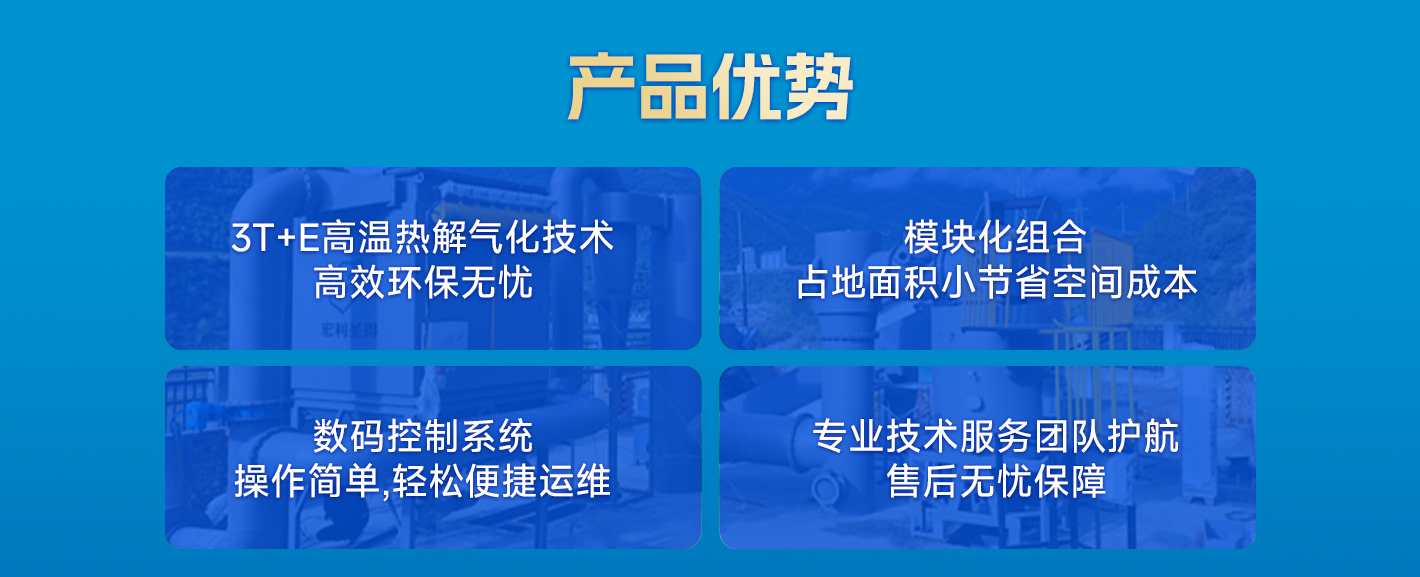 产品优势

3T+E高温热解气化技术
高效环保无忧

模块化组合
占地面积小节省空间成本

数码控制系统
操作简单,轻松便捷运维

专业技术服务团队护航
售后无忧保障